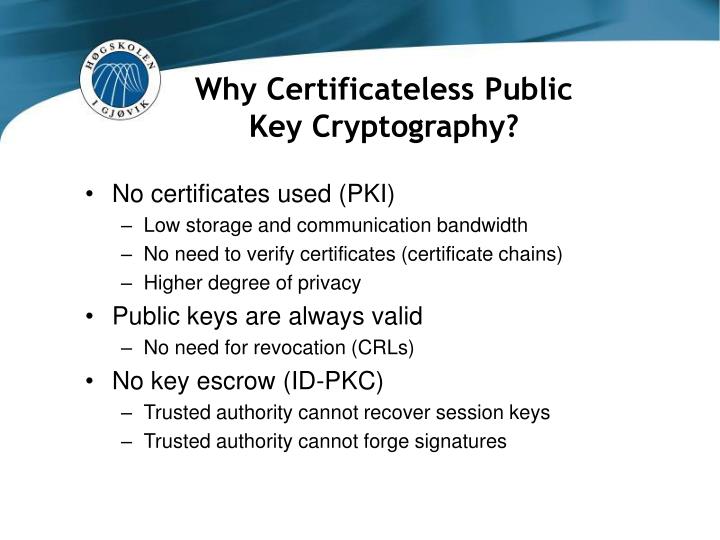 HØGSKOLEN I GJØVIK

Why Certificateless Public Key Cryptography?

• No certificates used (PKI)
– Low storage and communication bandwidth
– No need to verify certificates (certificate chains)
– Higher degree of privacy
• Public keys are always valid
– No need for revocation (CRLs)
• No key escrow (ID-PKC)
– Trusted authority cannot recover session keys
– Trusted authority cannot forge signatures